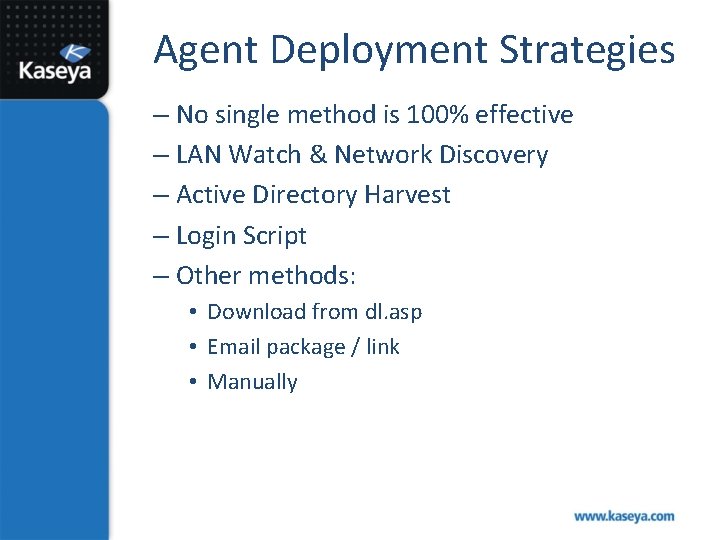 Kaseya

Agent Deployment Strategies

– No single method is 100% effective
– LAN Watch & Network Discovery
– Active Directory Harvest
– Login Script
– Other methods:
• Download from dl.asp
• Email package / link
• Manually

www.kaseya.com